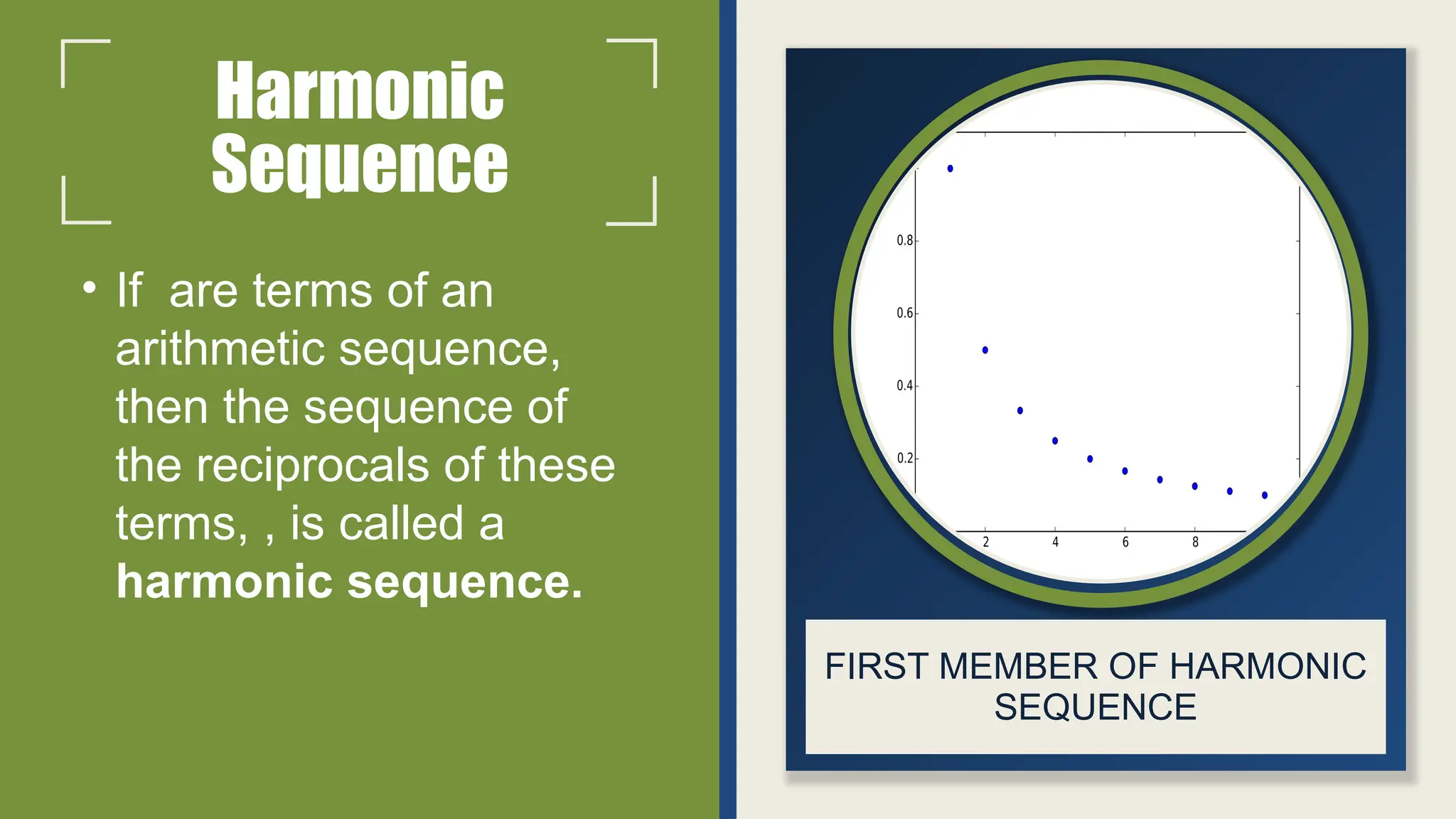 Harmonic Sequence

• If  are terms of an arithmetic sequence, then the sequence of the reciprocals of these terms, , is called a **harmonic sequence.**

0.8
0.6
0.4
0.2
2
4
6
8

FIRST MEMBER OF HARMONIC SEQUENCE